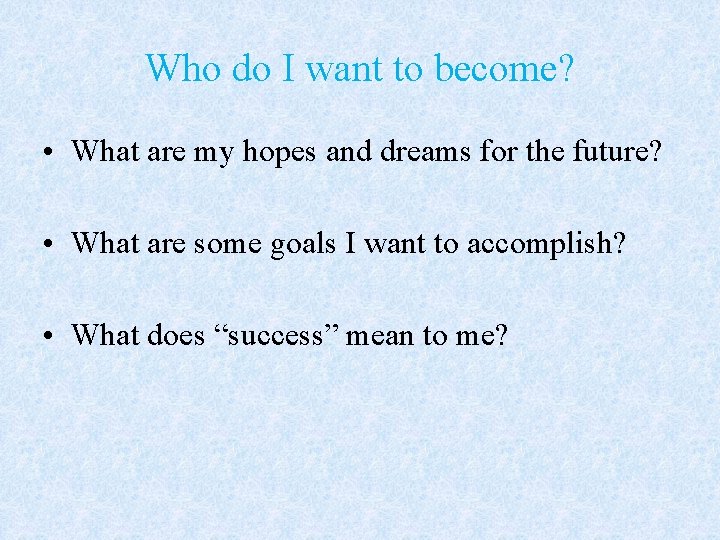 Who do I want to become?

• What are my hopes and dreams for the future?

• What are some goals I want to accomplish?

• What does “success” mean to me?